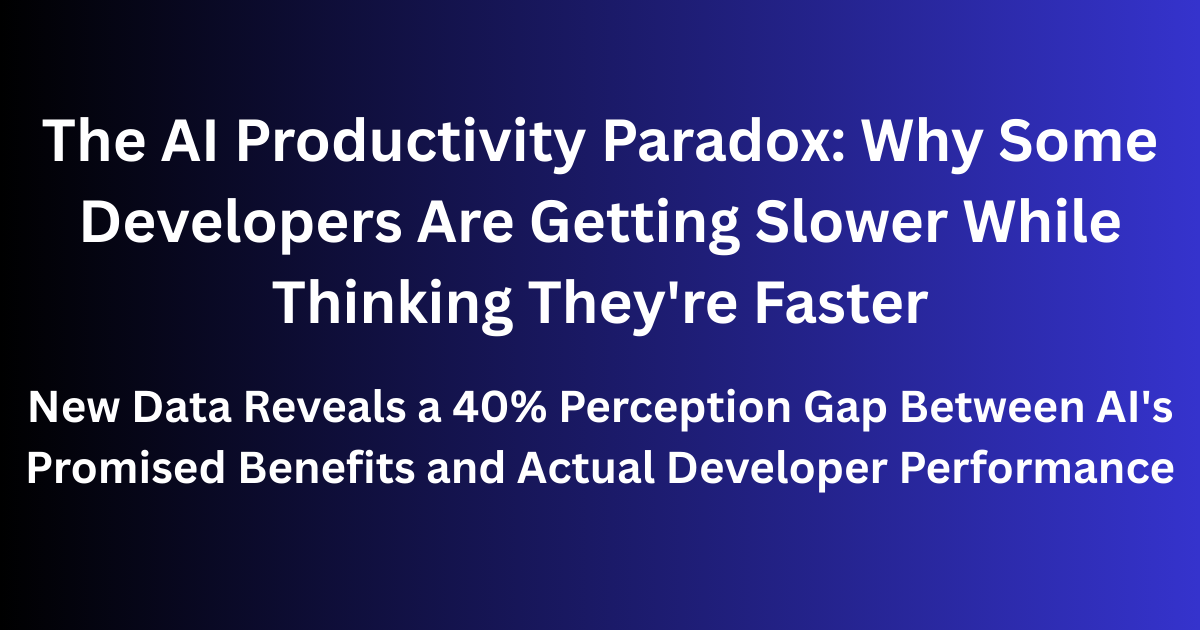 The AI Productivity Paradox: Why Some Developers Are Getting Slower While Thinking They're Faster

New Data Reveals a 40% Perception Gap Between AI's Promised Benefits and Actual Developer Performance